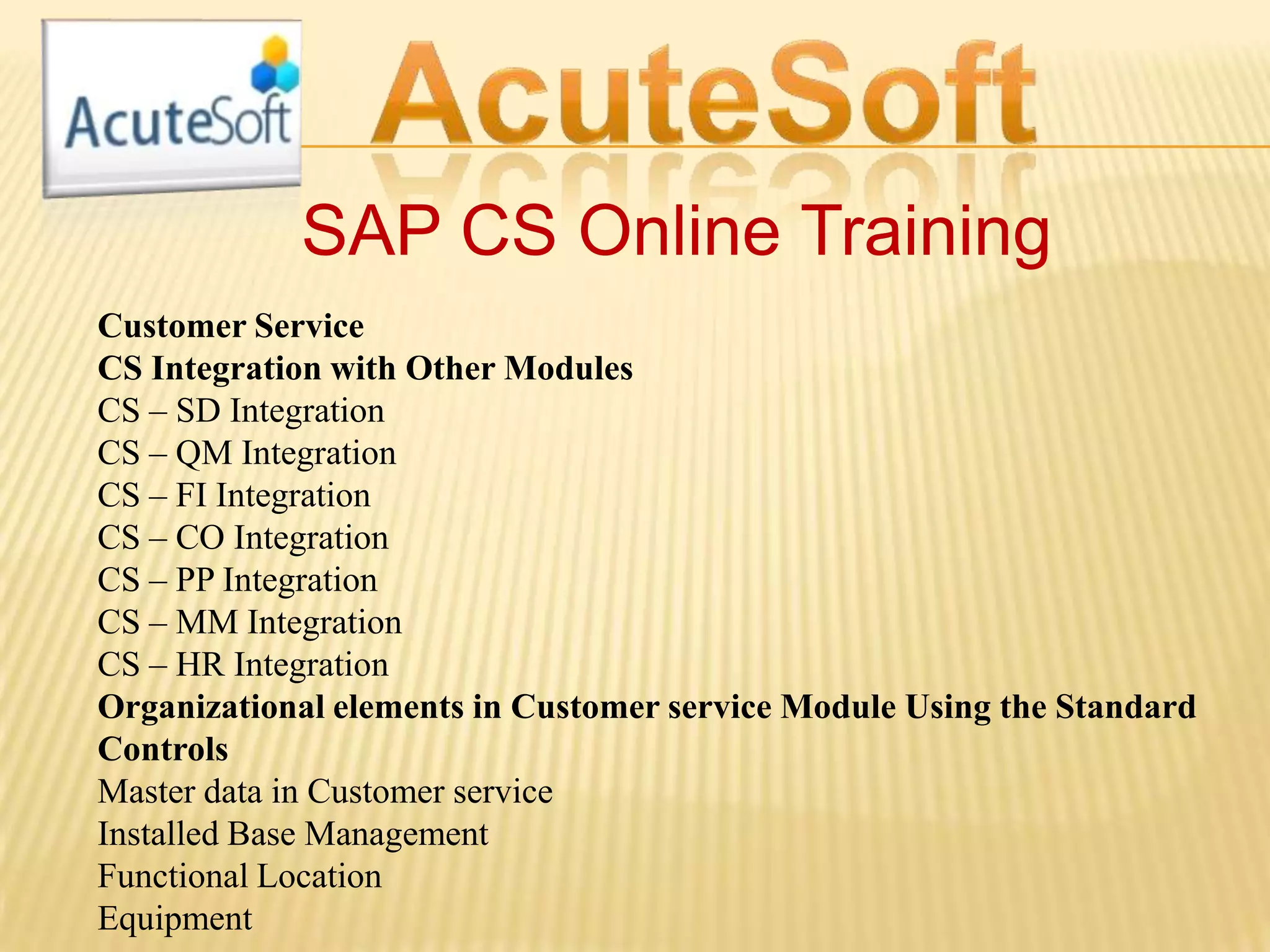 AcuteSoft

AcuteSoft

SAP CS Online Training

Customer Service
CS Integration with Other Modules
CS – SD Integration
CS – QM Integration
CS – FI Integration
CS – CO Integration
CS – PP Integration
CS – MM Integration
CS – HR Integration
Organizational elements in Customer service Module Using the Standard Controls
Master data in Customer service
Installed Base Management
Functional Location
Equipment